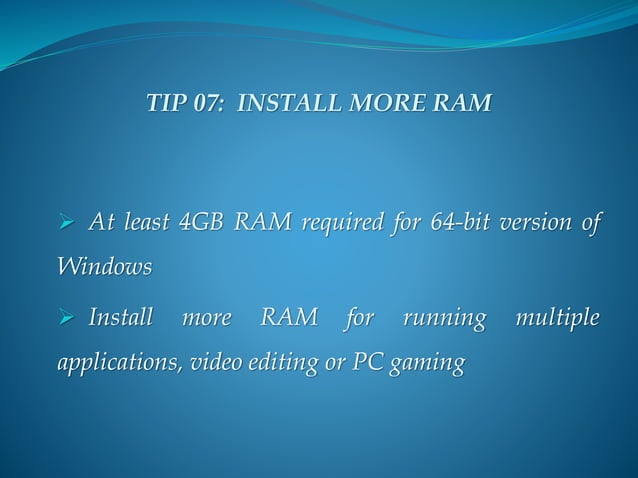 TIP 07: INSTALL MORE RAM

➢ At least 4GB RAM required for 64-bit version of Windows

➢ Install more RAM for running multiple applications, video editing or PC gaming